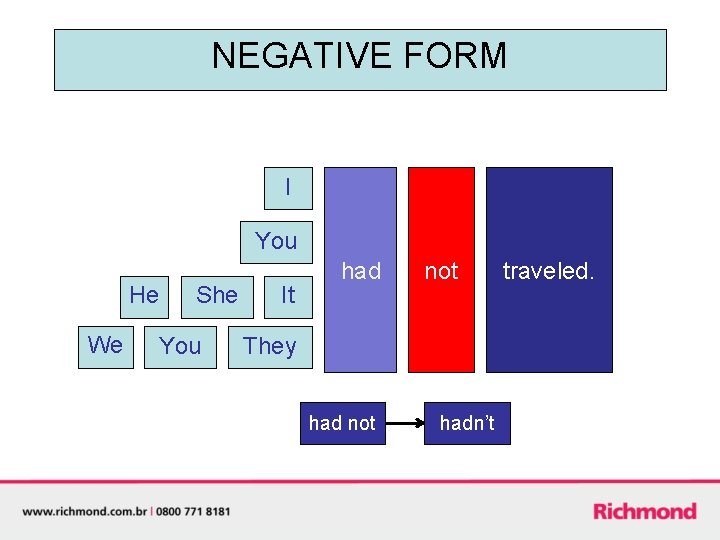 NEGATIVE FORM

I

You

He She It

We You They

had

not

traveled.

had not

hadn't

www.richmond.com.br | 0800 771 8181

Richmond